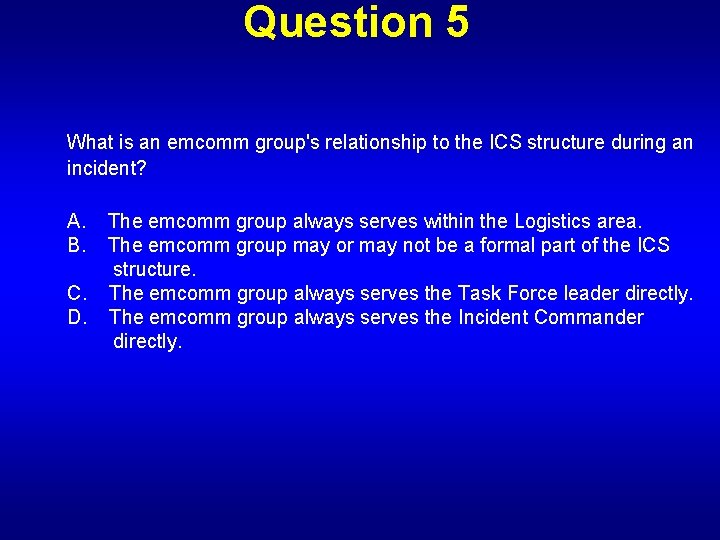 Question 5

What is an emcomm group's relationship to the ICS structure during an incident?

A. The emcomm group always serves within the Logistics area.
B. The emcomm group may or may not be a formal part of the ICS structure.
C. The emcomm group always serves the Task Force leader directly.
D. The emcomm group always serves the Incident Commander directly.